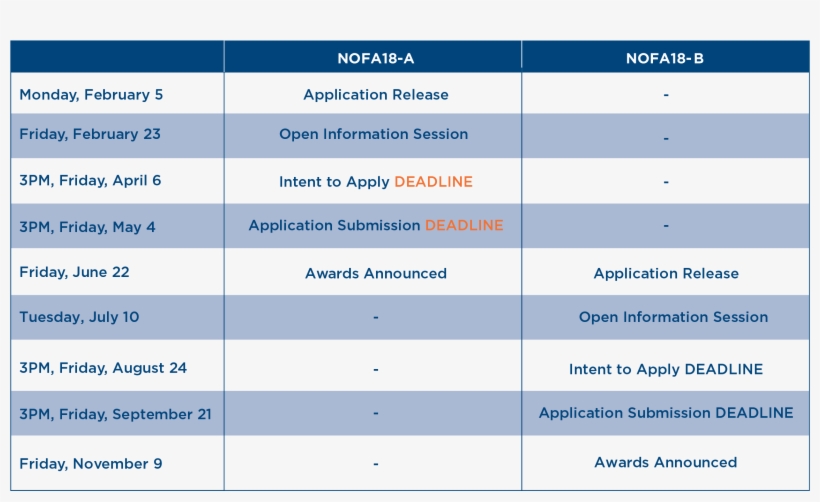 |  | NOFA18-A | NOFA18-B |
|---|---|---|
| Monday, February 5 | Application Release | - |
| Friday, February 23 | Open Information Session | - |
| 3PM, Friday, April 6 | Intent to Apply DEADLINE | - |
| 3PM, Friday, May 4 | Application Submission DEADLINE | - |
| Friday, June 22 | Awards Announced | Application Release |
| Tuesday, July 10 | - | Open Information Session |
| 3PM, Friday, August 24 | - | Intent to Apply DEADLINE |
| 3PM, Friday, September 21 | - | Application Submission DEADLINE |
| Friday, November 9 | - | Awards Announced |